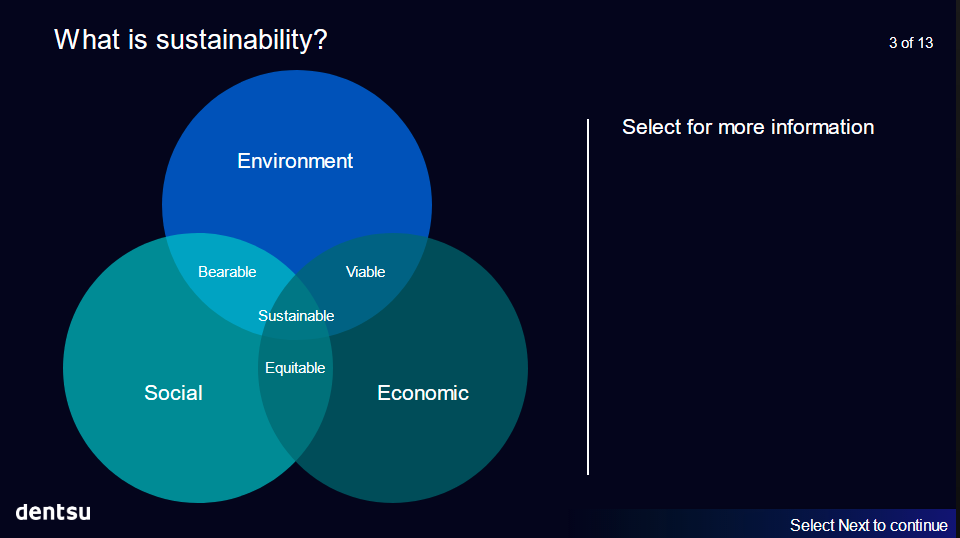 What is sustainability?

3 of 13

Environment

Bearable

Viable

Sustainable

Equitable

Social

Economic

Select for more information

dentsu

Select Next to continue